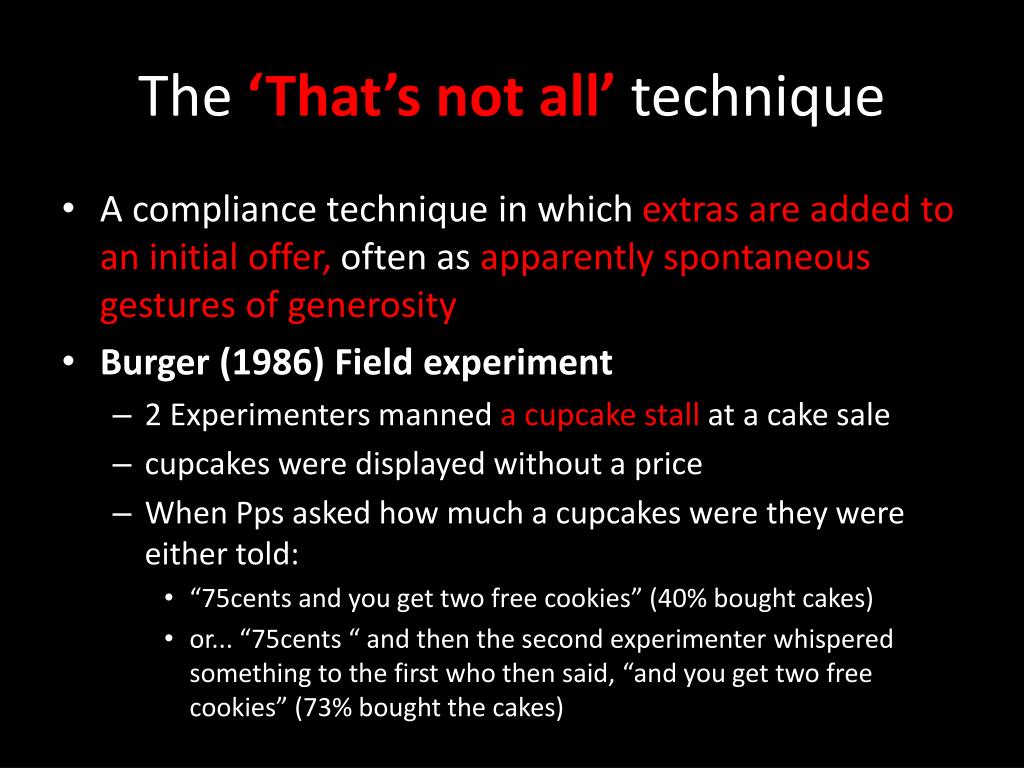 The ‘That’s not all’ technique

• A compliance technique in which extras are added to an initial offer, often as apparently spontaneous gestures of generosity
• Burger (1986) Field experiment
– 2 Experimenters manned a cupcake stall at a cake sale
– cupcakes were displayed without a price
– When Pps asked how much a cupcakes were they were either told:
• “75cents and you get two free cookies” (40% bought cakes)
• or... “75cents “ and then the second experimenter whispered something to the first who then said, “and you get two free cookies” (73% bought the cakes)